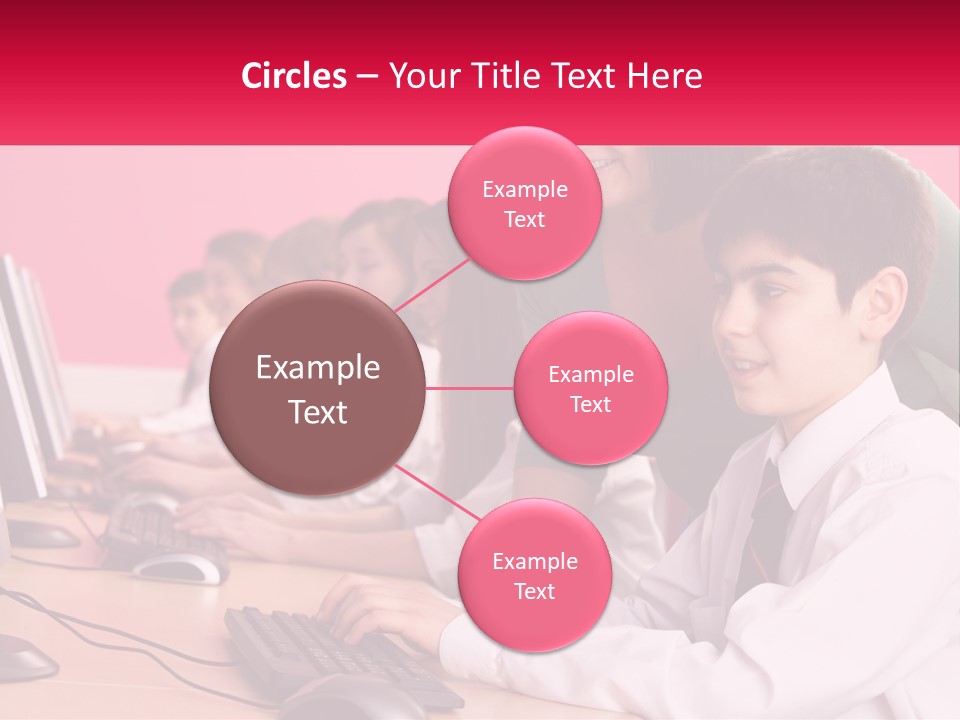 Circles – Your Title Text Here

Example Text

Example Text

Example Text

Example Text